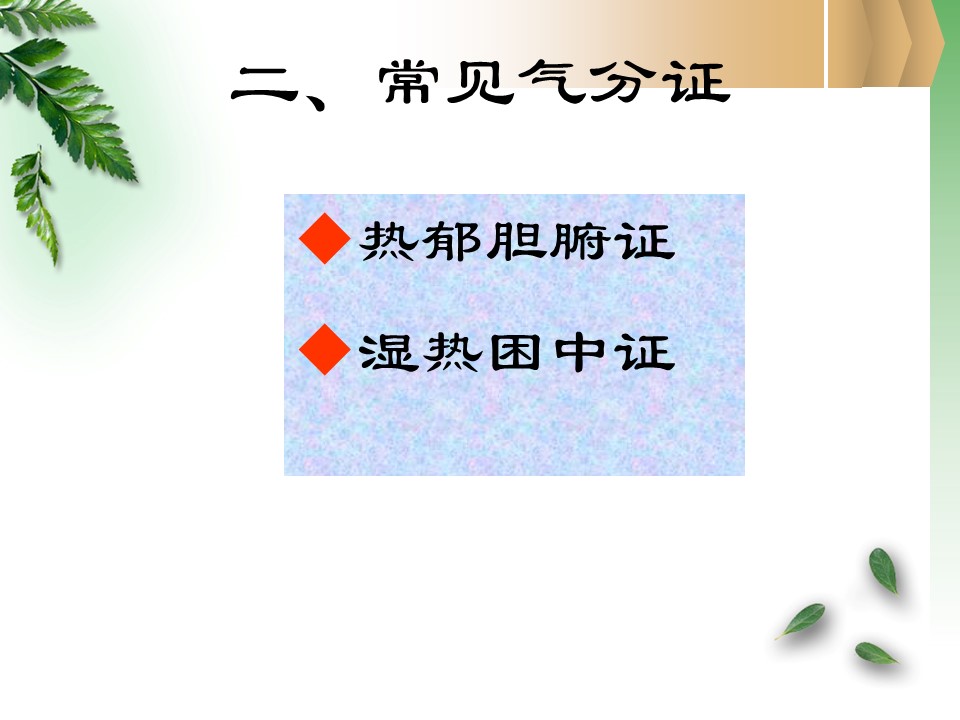 二、常见气分证

◆热郁胆腑证

◆湿热困中证